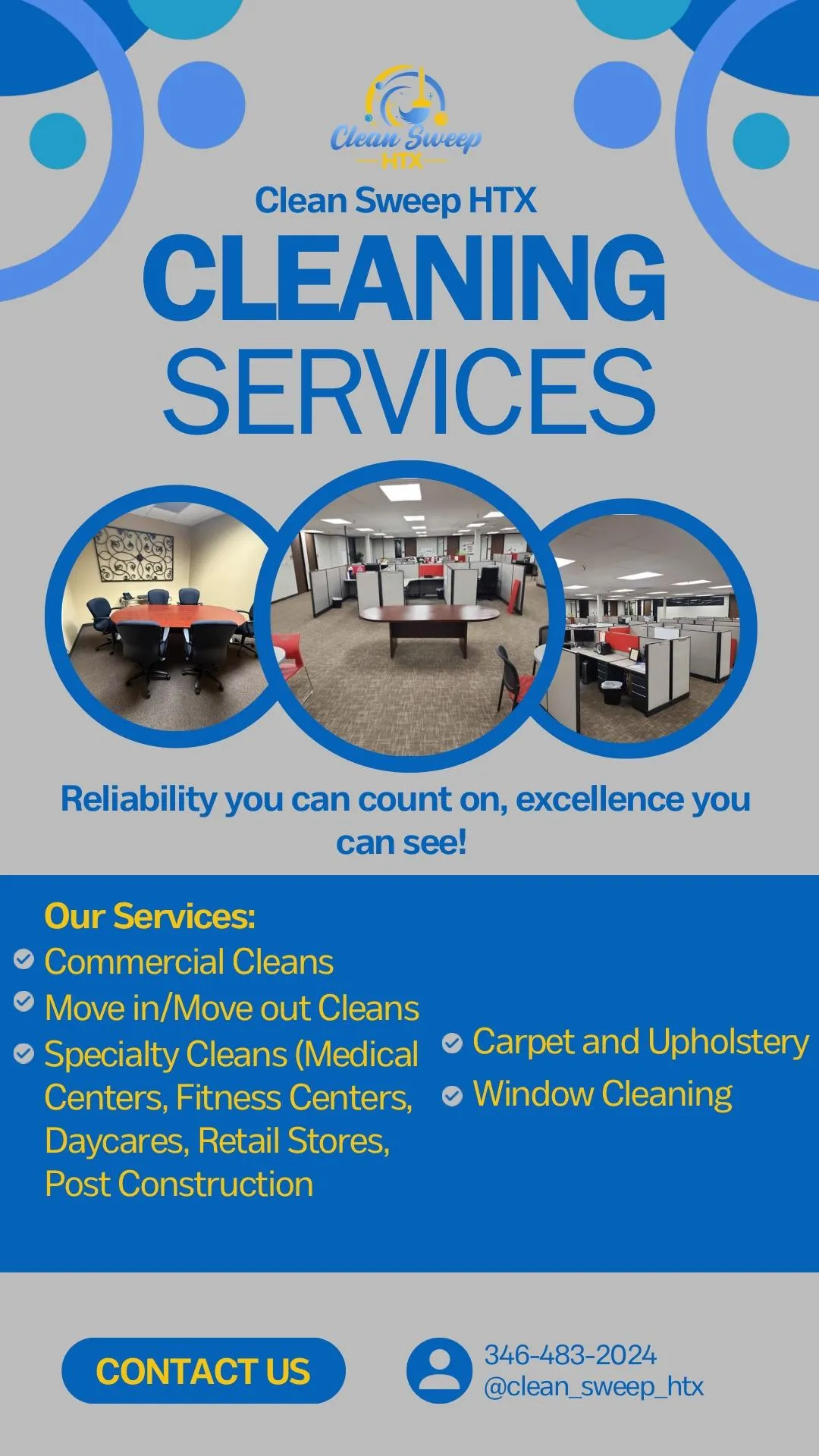 Clean Sweep
HTX

Clean Sweep HTX
CLEANING
SERVICES

Reliability you can count on, excellence you can see!

Our Services:
Commercial Cleans
Move in/Move out Cleans
Specialty Cleans (Medical Centers, Fitness Centers, Daycares, Retail Stores, Post Construction

Carpet and Upholstery
Window Cleaning

CONTACT US

346-483-2024
@clean_sweep_htx